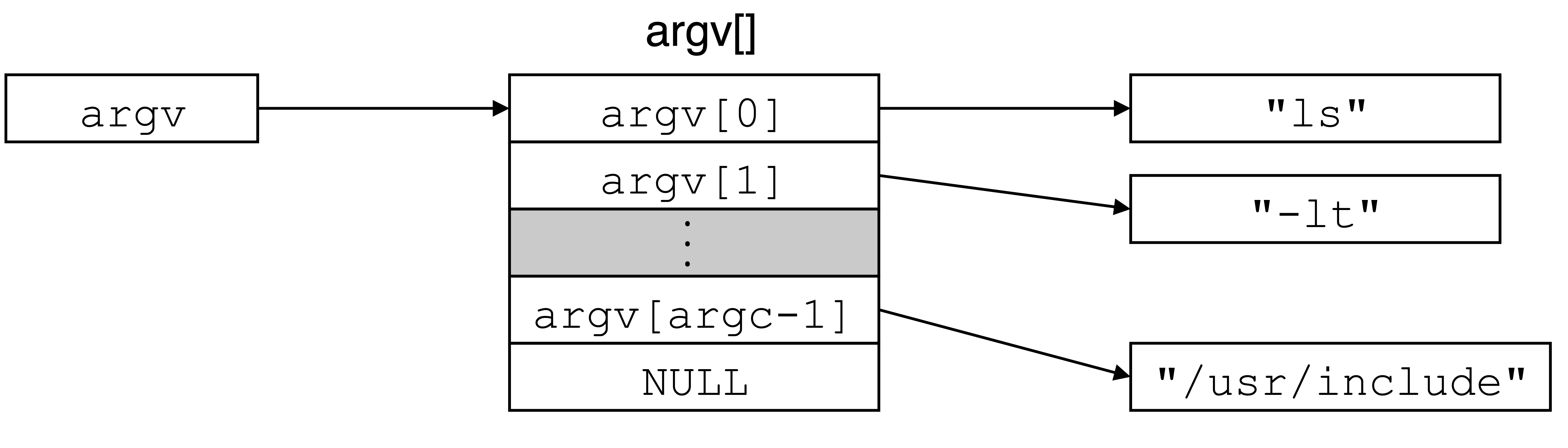 argv[]

argv

argv[0]
argv[1]
⋮
argv[argc-1]
NULL

"ls"
"-lt"
"/usr/include"